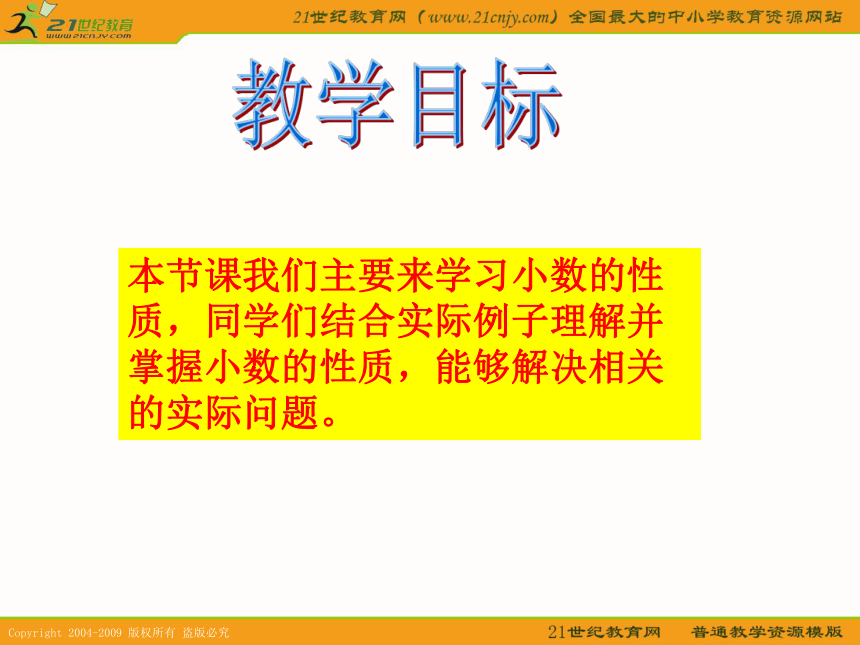 21世纪教育
www.21cnjy.com

21世纪教育网（www.21cnjy.com）全国最大的中小学教育资源网站

教学目标

本节课我们主要来学习小数的性质，同学们结合实际例子理解并掌握小数的性质，能够解决相关的实际问题。

Copyright 2004-2009 版权所有 盗版必究

21世纪教育网 普通教学资源模版